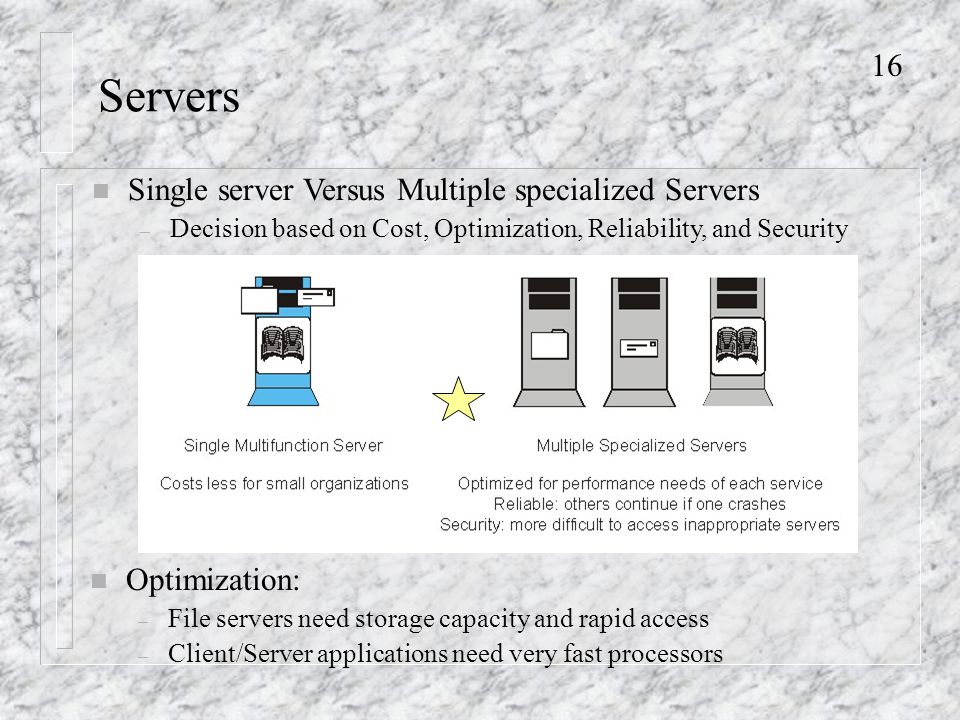 16

Servers

Single server Versus Multiple specialized Servers

– Decision based on Cost, Optimization, Reliability, and Security

Single Multifunction Server

Costs less for small organizations

Multiple Specialized Servers

Optimized for performance needs of each service
Reliable: others continue if one crashes
Security: more difficult to access inappropriate servers

Optimization:

– File servers need storage capacity and rapid access

– Client/Server applications need very fast processors